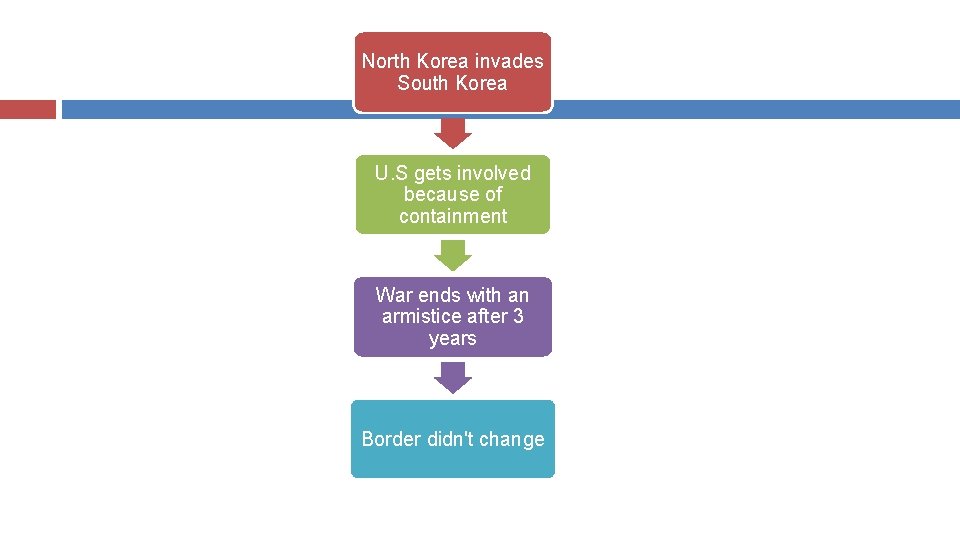 North Korea invades South Korea

U.S gets involved because of containment

War ends with an armistice after 3 years

Border didn't change